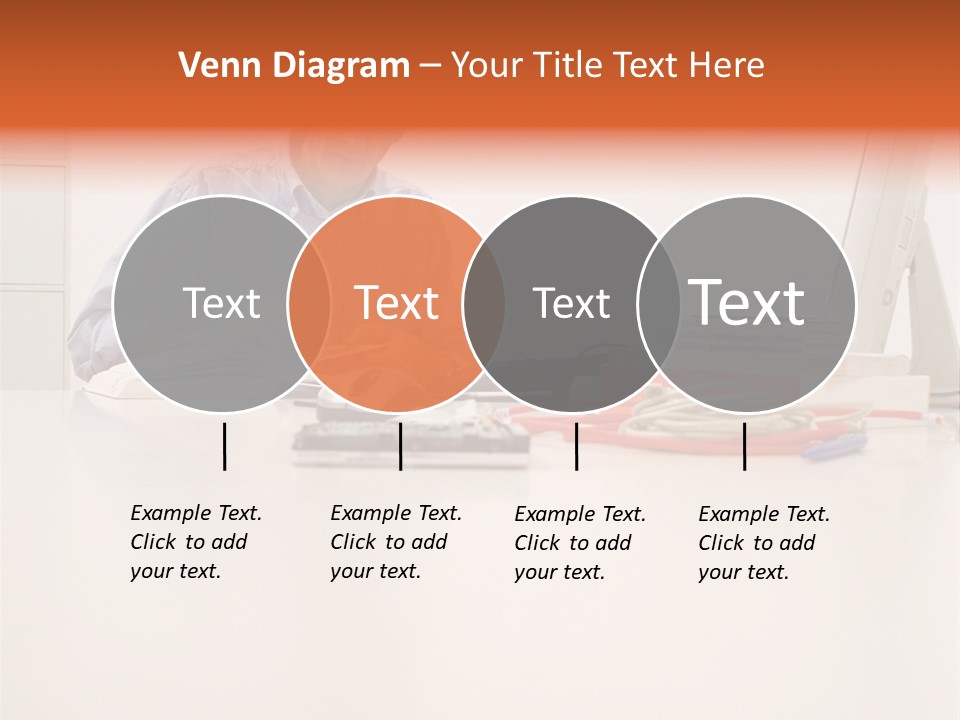 Venn Diagram – Your Title Text Here

Text

Text

Text

Text

Example Text. Click to add your text.

Example Text. Click to add your text.

Example Text. Click to add your text.

Example Text. Click to add your text.